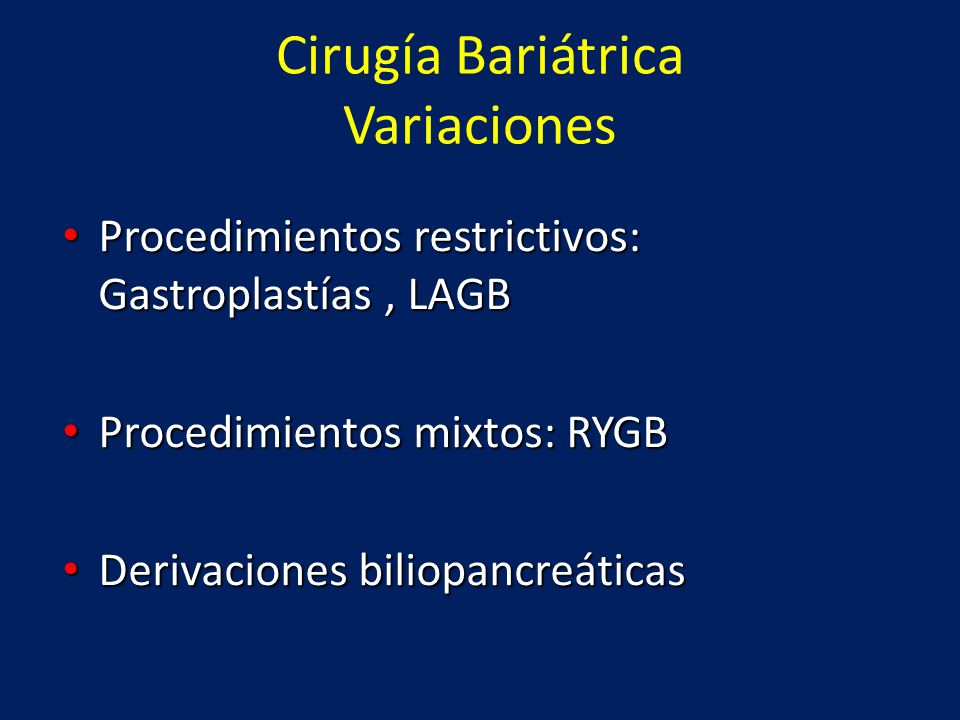 Cirugía Bariátrica
Variaciones

• Procedimientos restrictivos: Gastroplastías , LAGB

• Procedimientos mixtos: RYGB

• Derivaciones biliopancreáticas